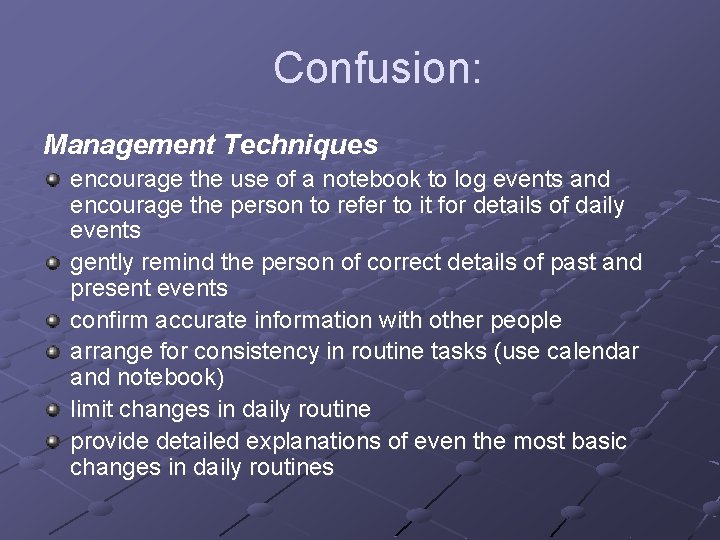 Confusion:

Management Techniques

- encourage the use of a notebook to log events and encourage the person to refer to it for details of daily events
- gently remind the person of correct details of past and present events
- confirm accurate information with other people
- arrange for consistency in routine tasks (use calendar and notebook)
- limit changes in daily routine
- provide detailed explanations of even the most basic changes in daily routines